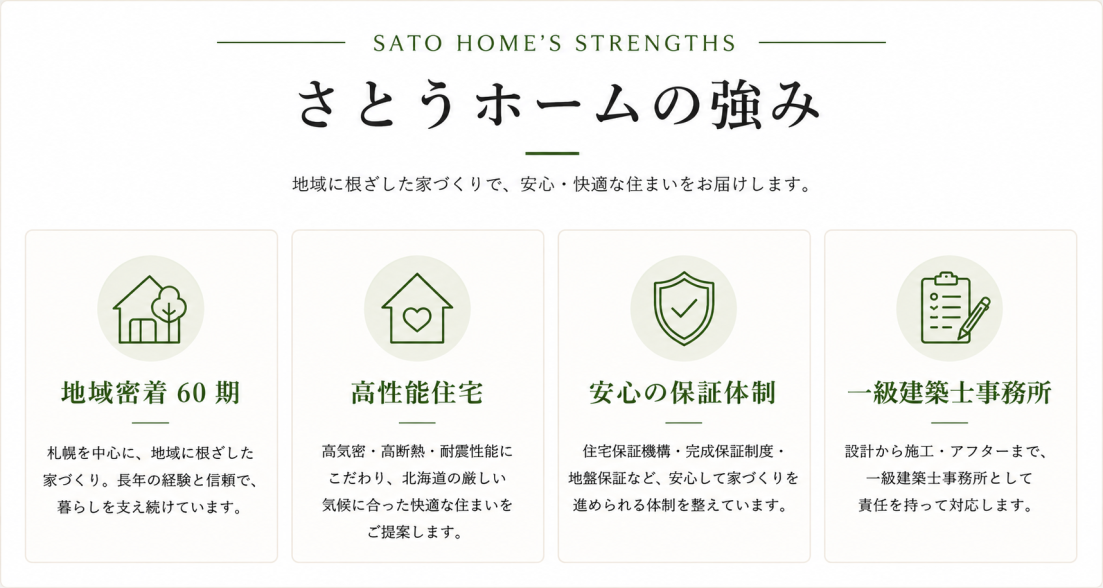 SATO HOME'S STRENGTHS

さとうホームの強み

地域に根ざした家づくりで、安心・快適な住まいをお届けします。

地域密着 60 期

札幌を中心に、地域に根ざした家づくり。長年の経験と信頼で、暮らしを支え続けています。

高性能住宅

高気密・高断熱・耐震性能にこだわり、北海道の厳しい気候に合った快適な住まいをご提案します。

安心の保証体制

住宅保証機構・完成保証制度・地盤保証など、安心して家づくりを進められる体制を整えています。

一級建築士事務所

設計から施工・アフターまで、一級建築士事務所として責任を持って対応します。